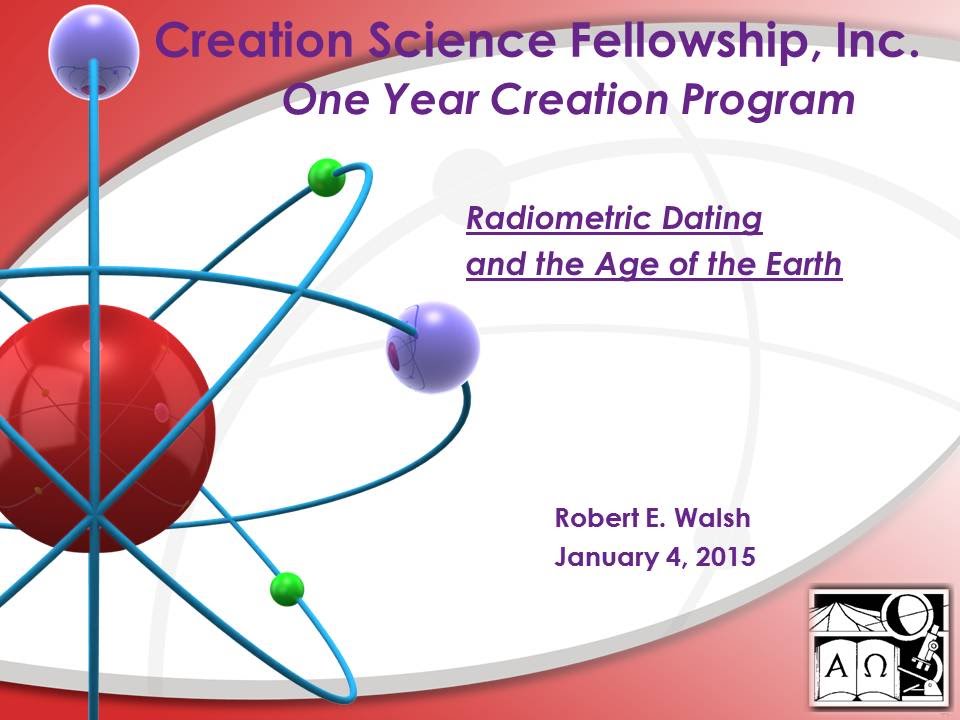 Creation Science Fellowship, Inc.
One Year Creation Program

Radiometric Dating
and the Age of the Earth

Robert E. Walsh
January 4, 2015

A Ω